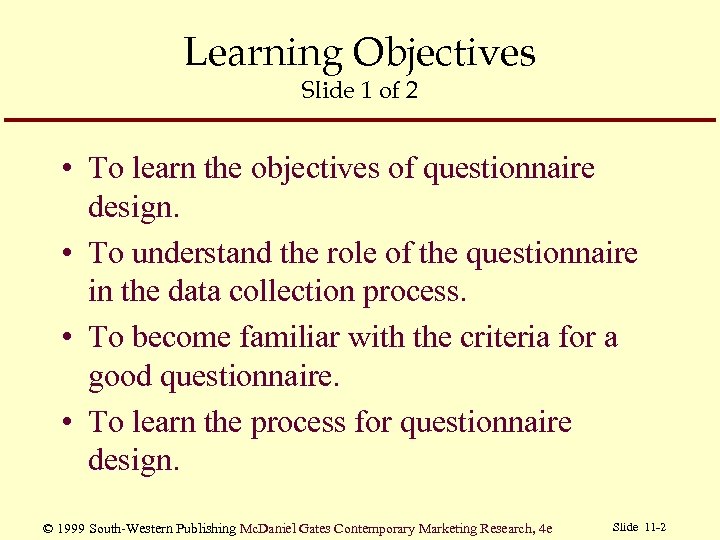 Learning Objectives
Slide 1 of 2

• To learn the objectives of questionnaire design.
• To understand the role of the questionnaire in the data collection process.
• To become familiar with the criteria for a good questionnaire.
• To learn the process for questionnaire design.

© 1999 South-Western Publishing McDaniel Gates Contemporary Marketing Research, 4e

Slide 11-2